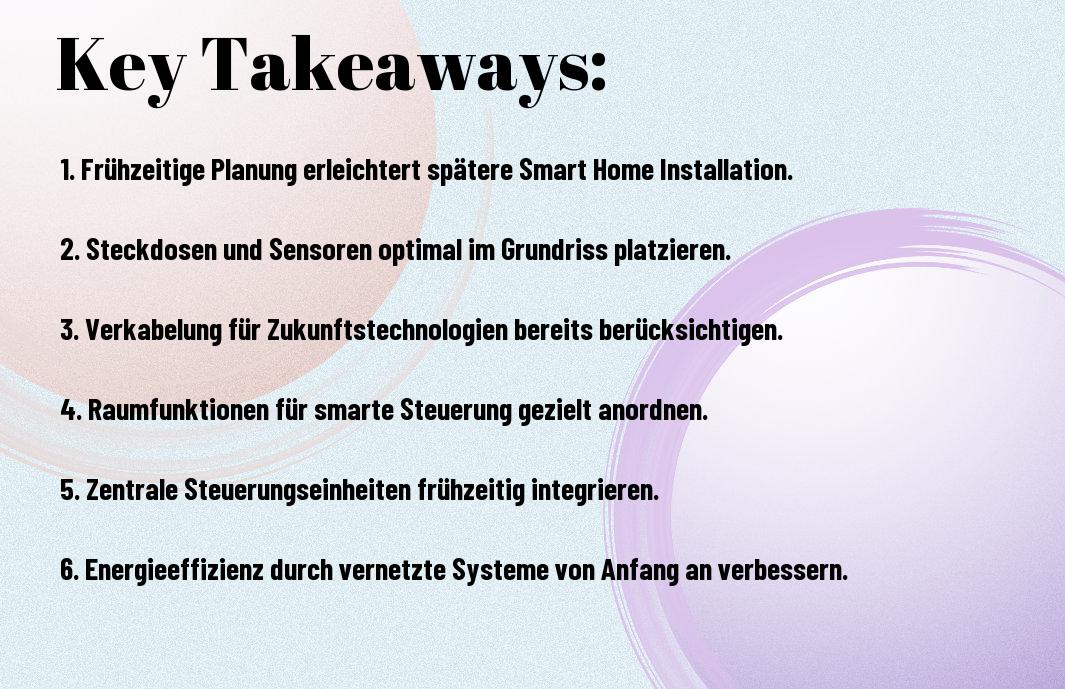 Key Takeaways:

1. Frühzeitige Planung erleichtert spätere Smart Home Installation.

2. Steckdosen und Sensoren optimal im Grundriss platzieren.

3. Verkabelung für Zukunftstechnologien bereits berücksichtigen.

4. Raumfunktionen für smarte Steuerung gezielt anordnen.

5. Zentrale Steuerungseinheiten frühzeitig integrieren.

6. Energieeffizienz durch vernetzte Systeme von Anfang an verbessern.